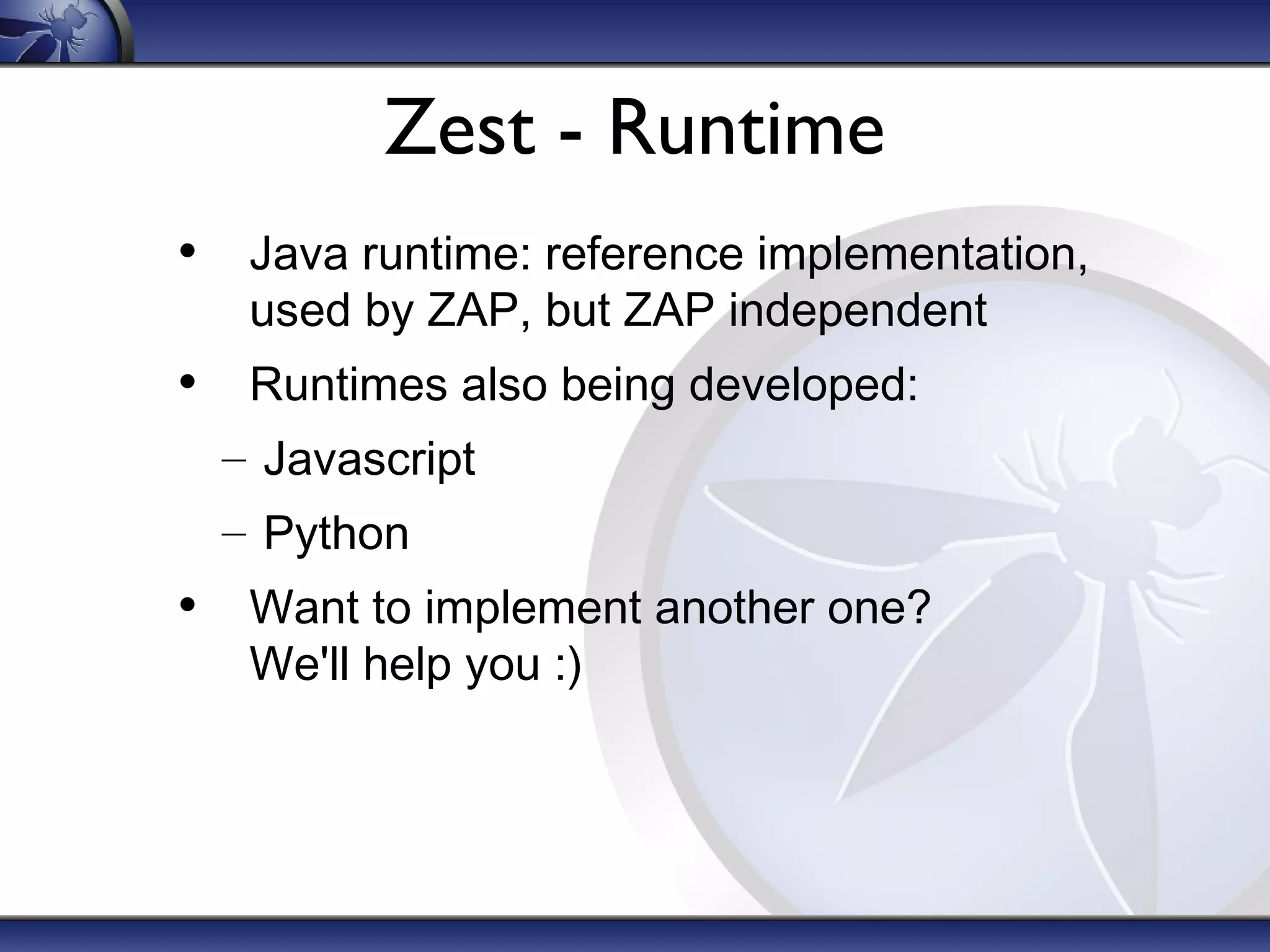 Zest - Runtime

• Java runtime: reference implementation, used by ZAP, but ZAP independent

• Runtimes also being developed:

– Javascript

– Python

• Want to implement another one? We'll help you :)